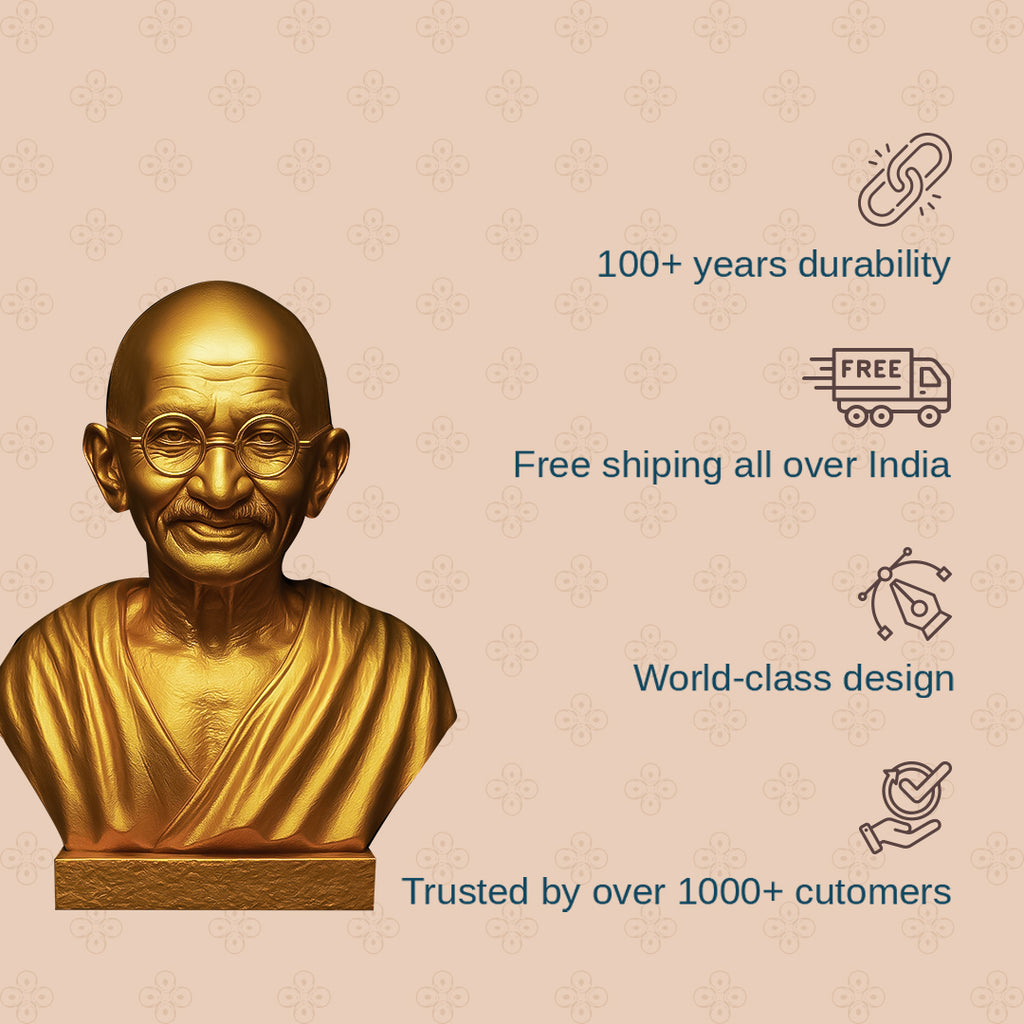 100+ years durability

FREE

Free shiping all over India

World-class design

Trusted by over 1000+ cutomers